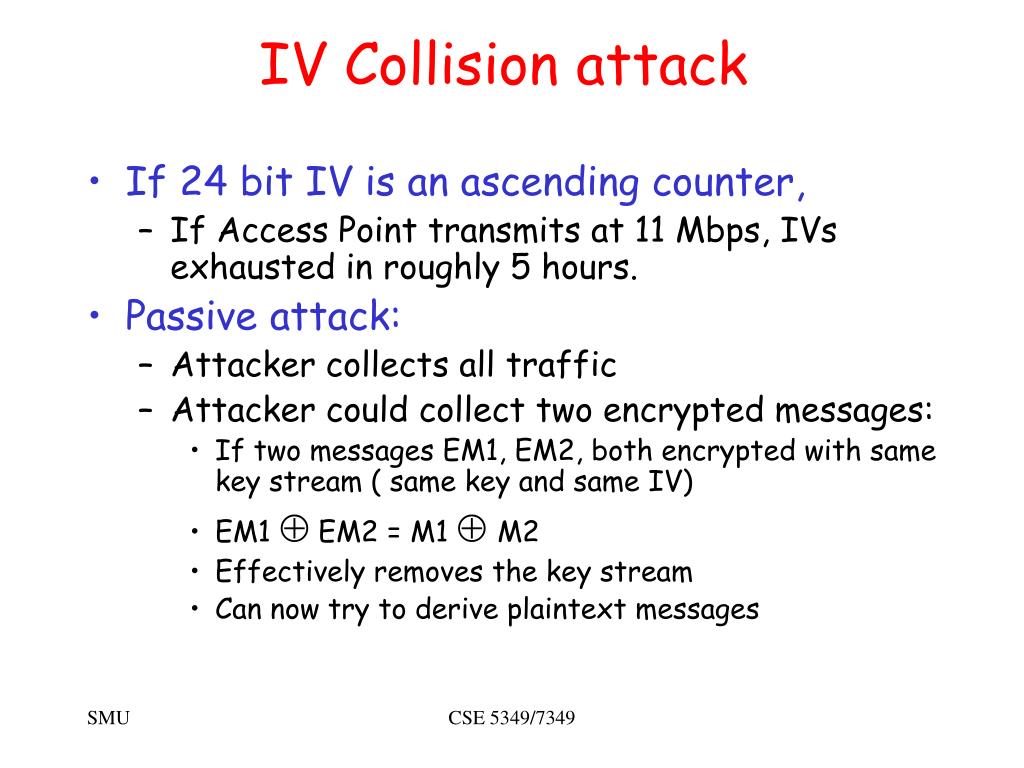 IV Collision attack

• If 24 bit IV is an ascending counter,
– If Access Point transmits at 11 Mbps, IVs exhausted in roughly 5 hours.
• Passive attack:
– Attacker collects all traffic
– Attacker could collect two encrypted messages:
• If two messages EM1, EM2, both encrypted with same key stream ( same key and same IV)
• EM1 $\oplus$ EM2 = M1 $\oplus$ M2
• Effectively removes the key stream
• Can now try to derive plaintext messages

SMU

CSE 5349/7349